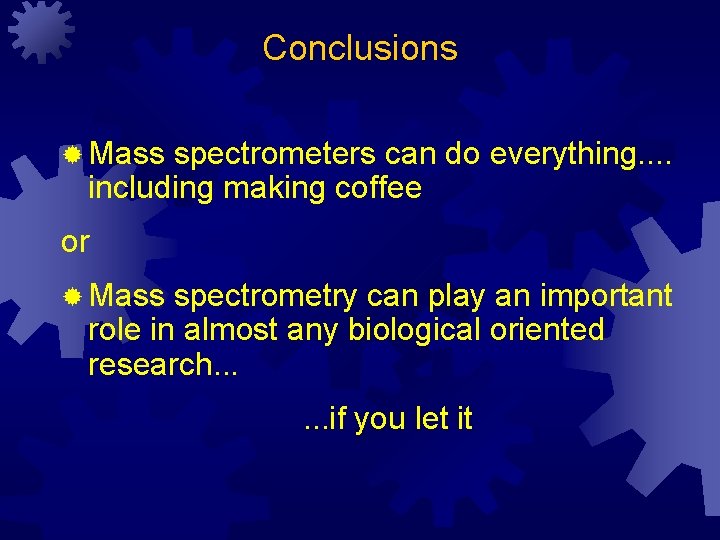 Conclusions

Mass spectrometers can do everything.... including making coffee

or

Mass spectrometry can play an important role in almost any biological oriented research...

...if you let it